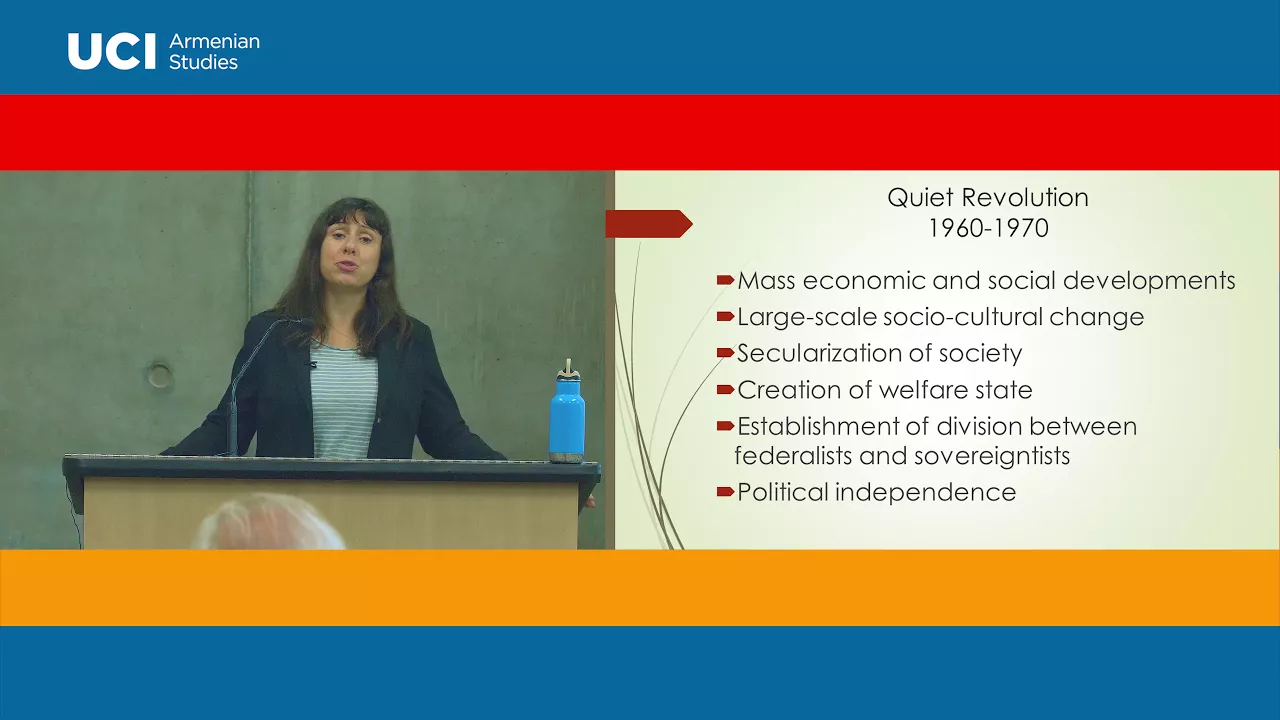 UCI Armenian Studies

Quiet Revolution
1960-1970

Mass economic and social developments
Large-scale socio-cultural change
Secularization of society
Creation of welfare state
Establishment of division between federalists and sovereigntists
Political independence